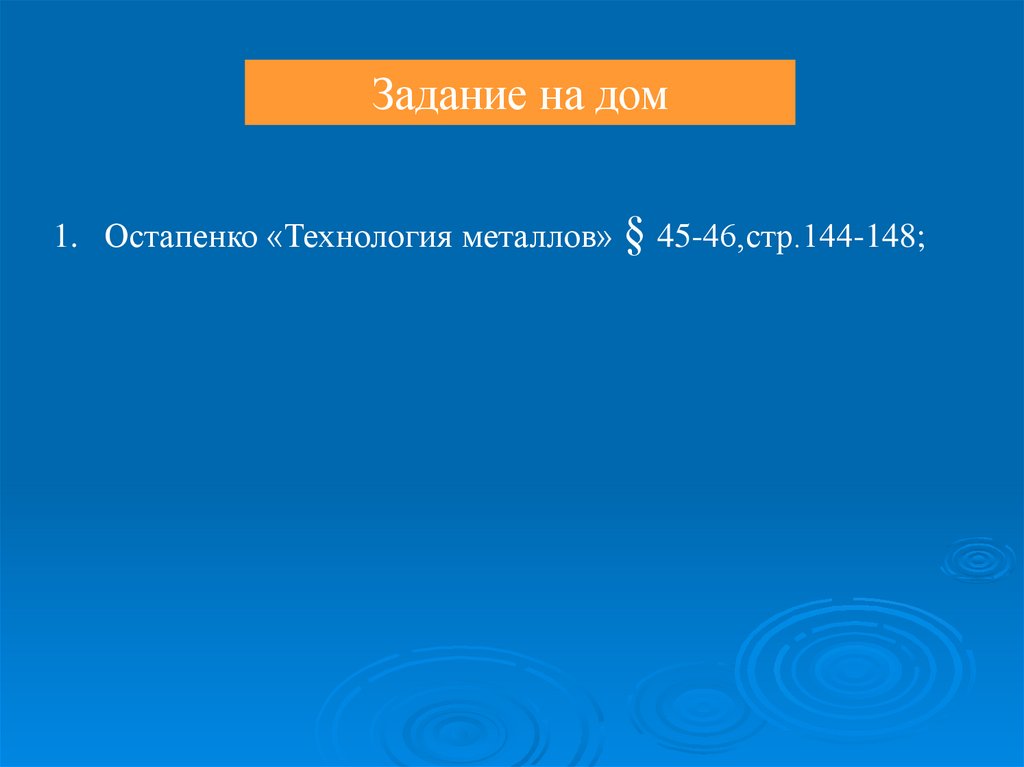 Задание на дом

1. Остапенко «Технология металлов» § 45-46,стр.144-148;